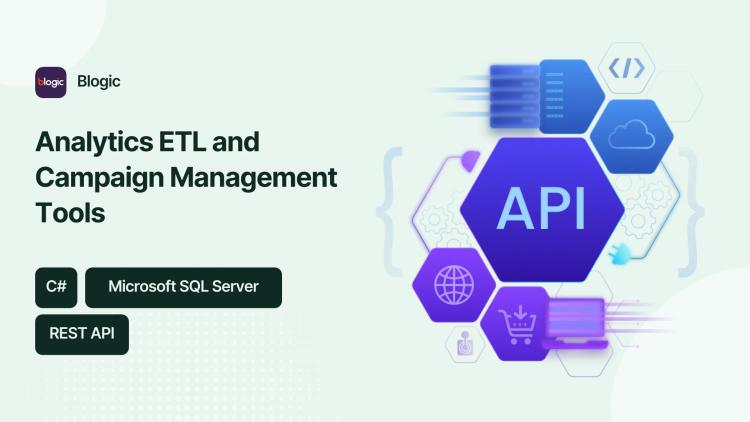 blogic Blogic

Analytics ETL and Campaign Management Tools

C#

Microsoft SQL Server

REST API

API